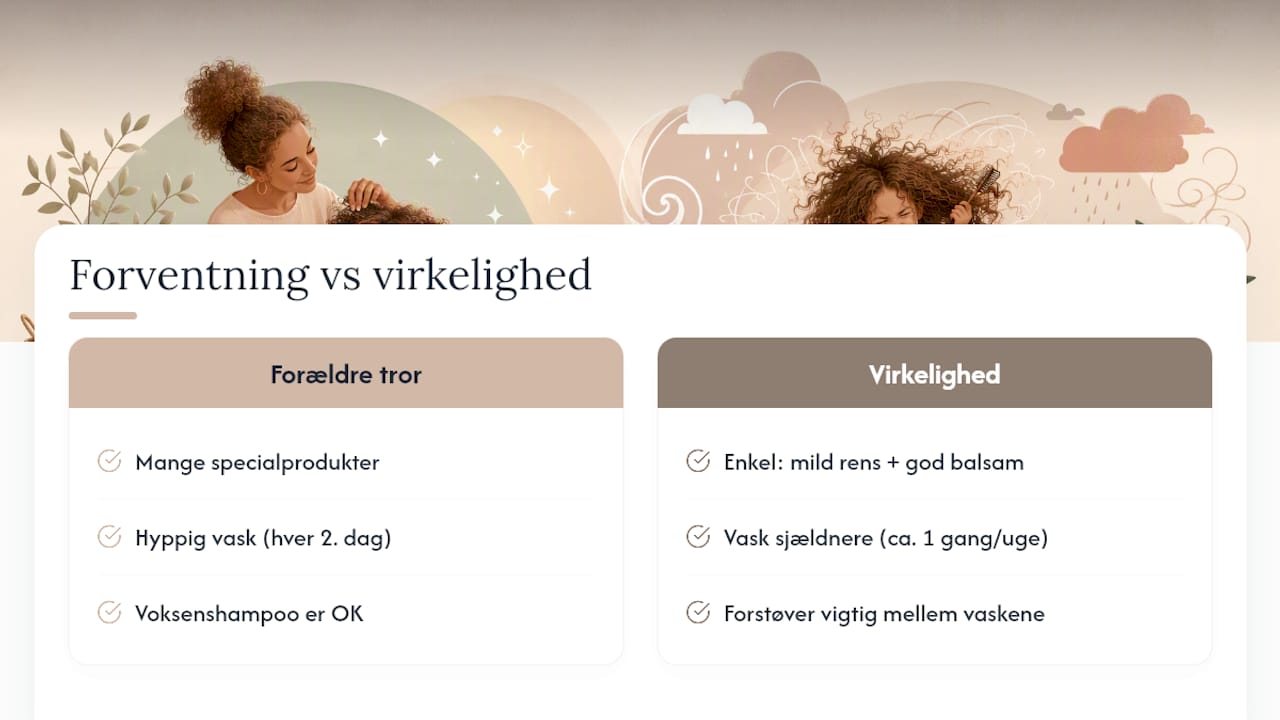 Forventning vs virkelighed

Forældre tror

Mange specialprodukter

Hyppig vask (hver 2. dag)

Voksenshampoo er OK

Virkelighed

Enkel: mild rens + god balsam

Vask sjældnere (ca. 1 gang/uge)

Forstøver vigtig mellem vaskene